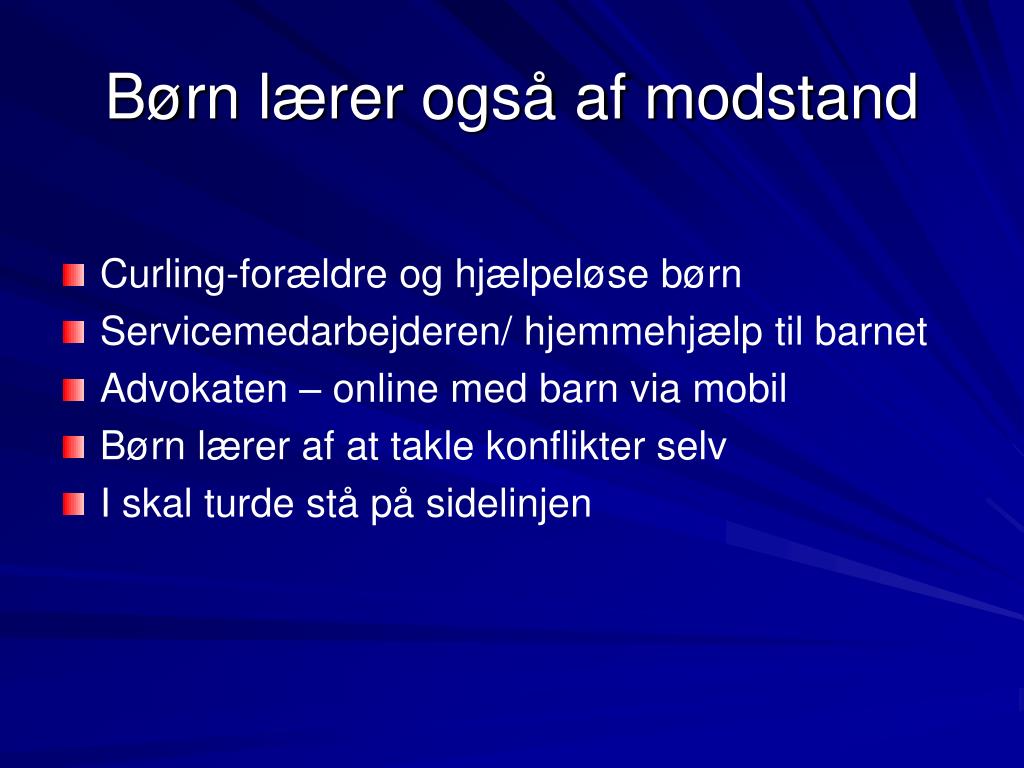 Børn lærer også af modstand

Curling-forældre og hjælpeløse børn
Servicemedarbejderen/ hjemmehjælp til barnet
Advokaten – online med barn via mobil
Børn lærer af at takle konflikter selv
I skal turde stå på sidelinjen